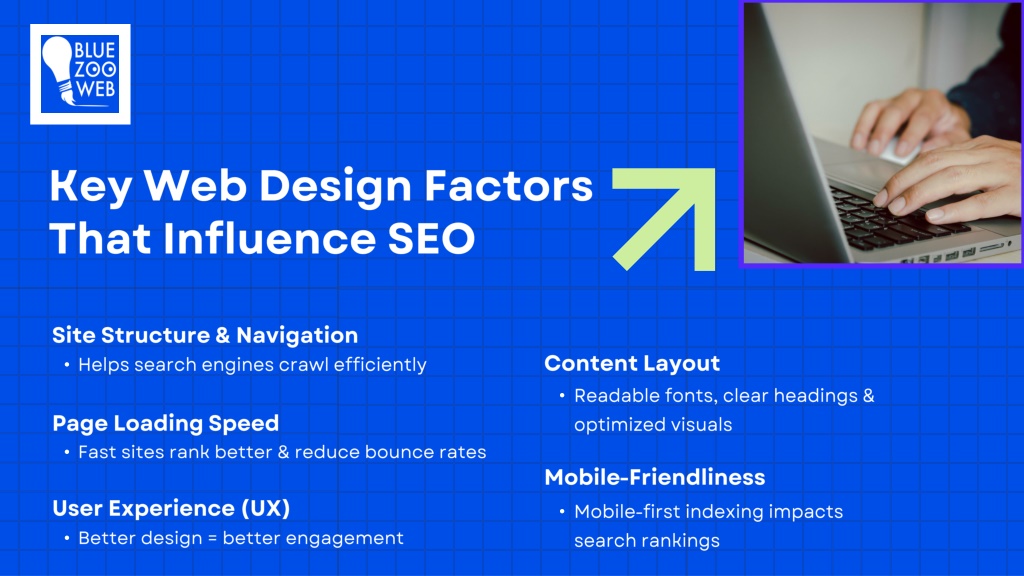 BLUE ZOO WEB

Key Web Design Factors That Influence SEO

Site Structure & Navigation
• Helps search engines crawl efficiently

Page Loading Speed
• Fast sites rank better & reduce bounce rates

User Experience (UX)
• Better design = better engagement

Content Layout
• Readable fonts, clear headings & optimized visuals

Mobile-Friendliness
• Mobile-first indexing impacts search rankings